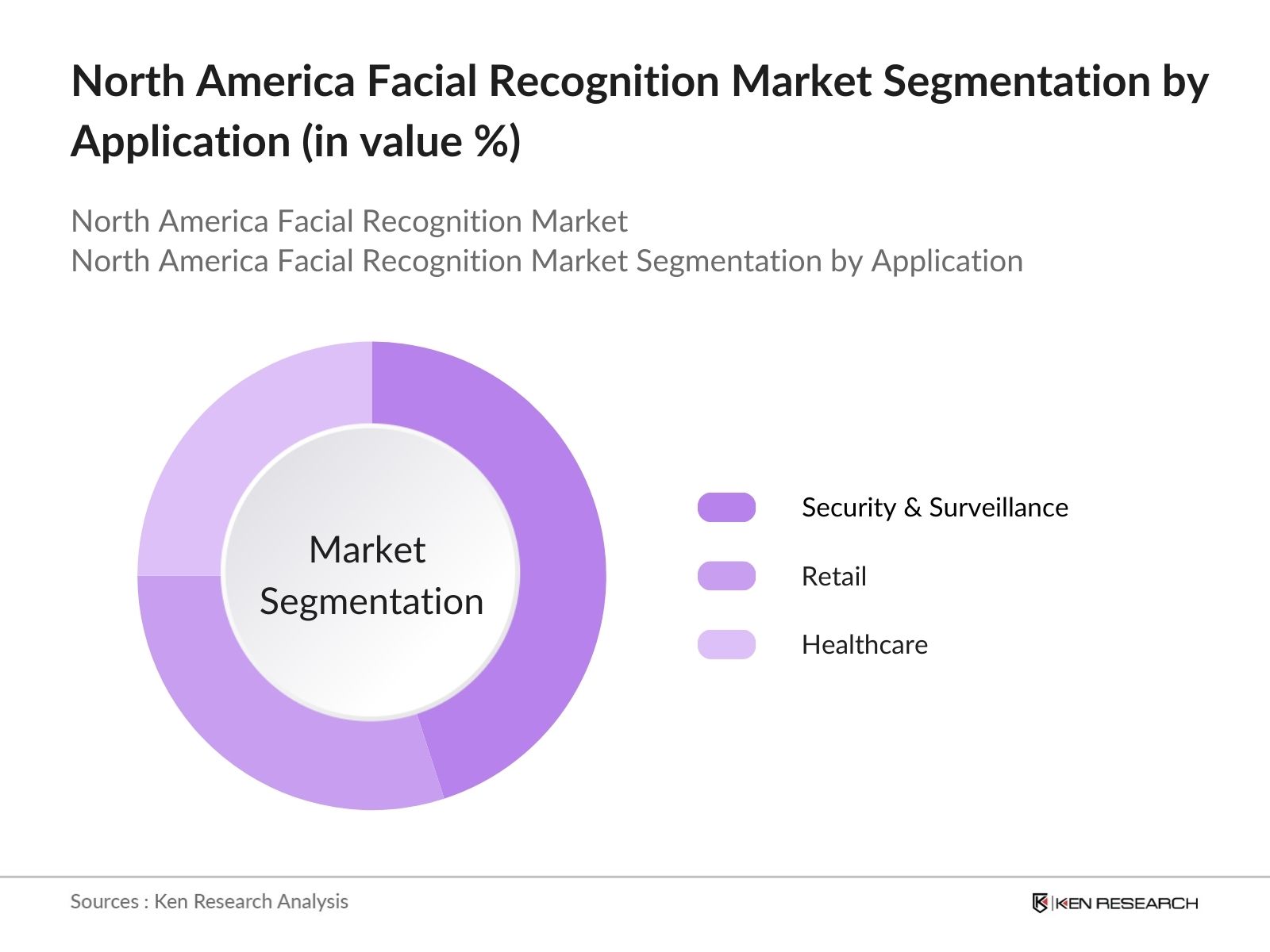 North America Facial Recognition Market Segmentation by Application (in value %)

North America Facial Recognition Market
North America Facial Recognition Market Segmentation by Application

Market Segmentation

Security & Surveillance

Retail

Healthcare

Sources : Ken Research Analysis

KEN RESEARCH